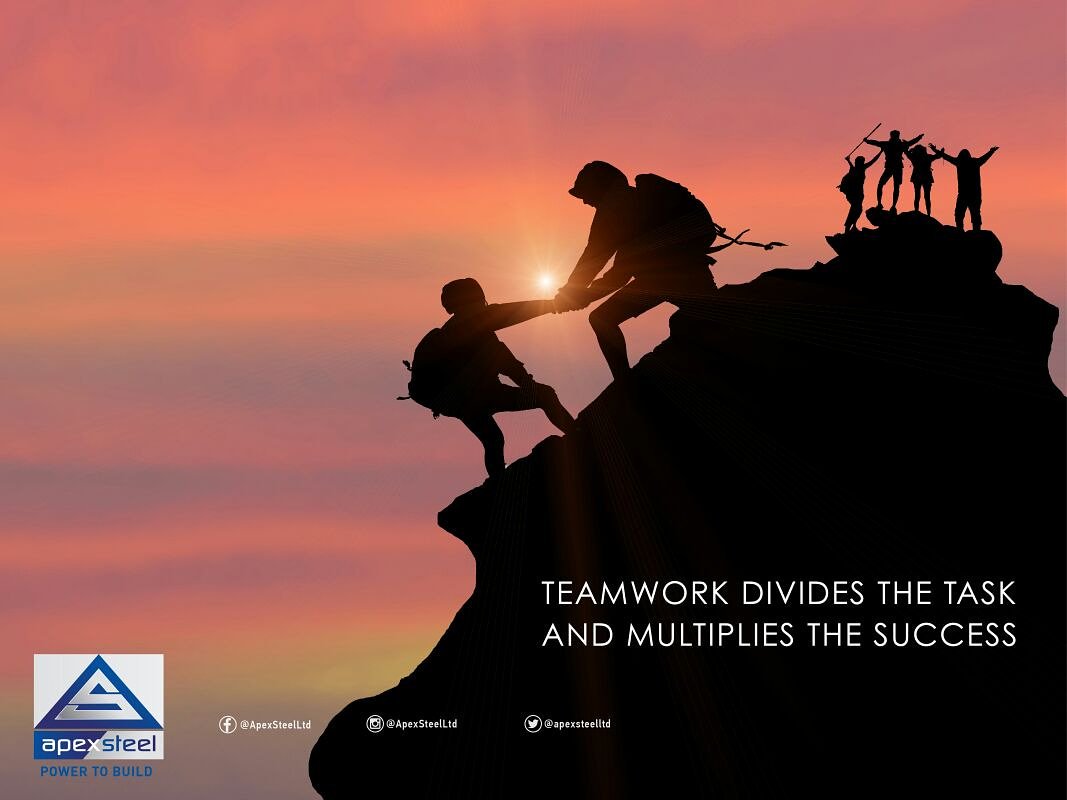 TEAMWORK DIVIDES THE TASK AND MULTIPLIES THE SUCCESS

apexsteel
POWER TO BUILD

@ApexSteelLtd

@ApexSteelLtd

@apexsteelltd